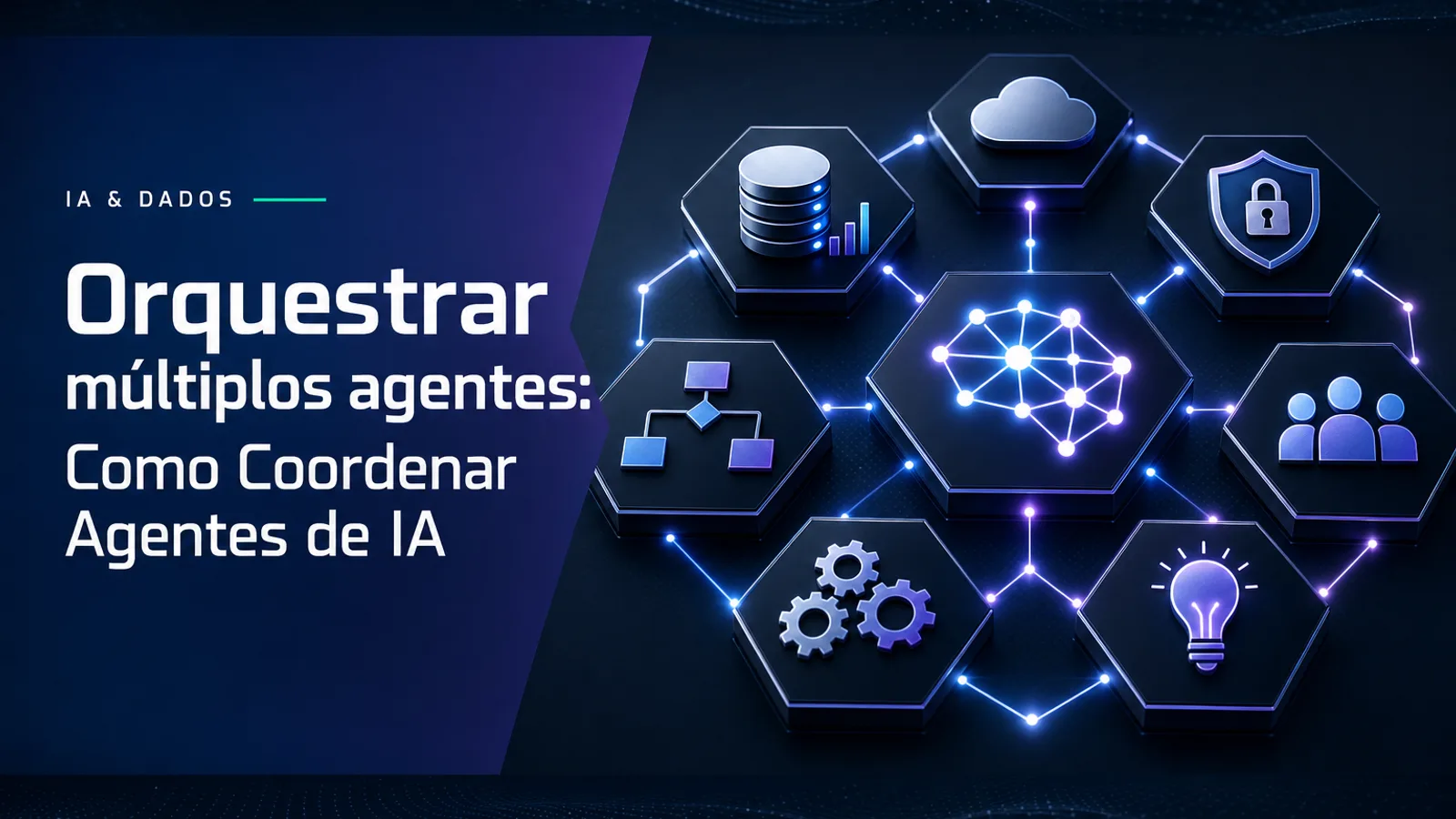 IA & DADOS

Orquestrar múltiplos agentes: Como Coordenar Agentes de IA